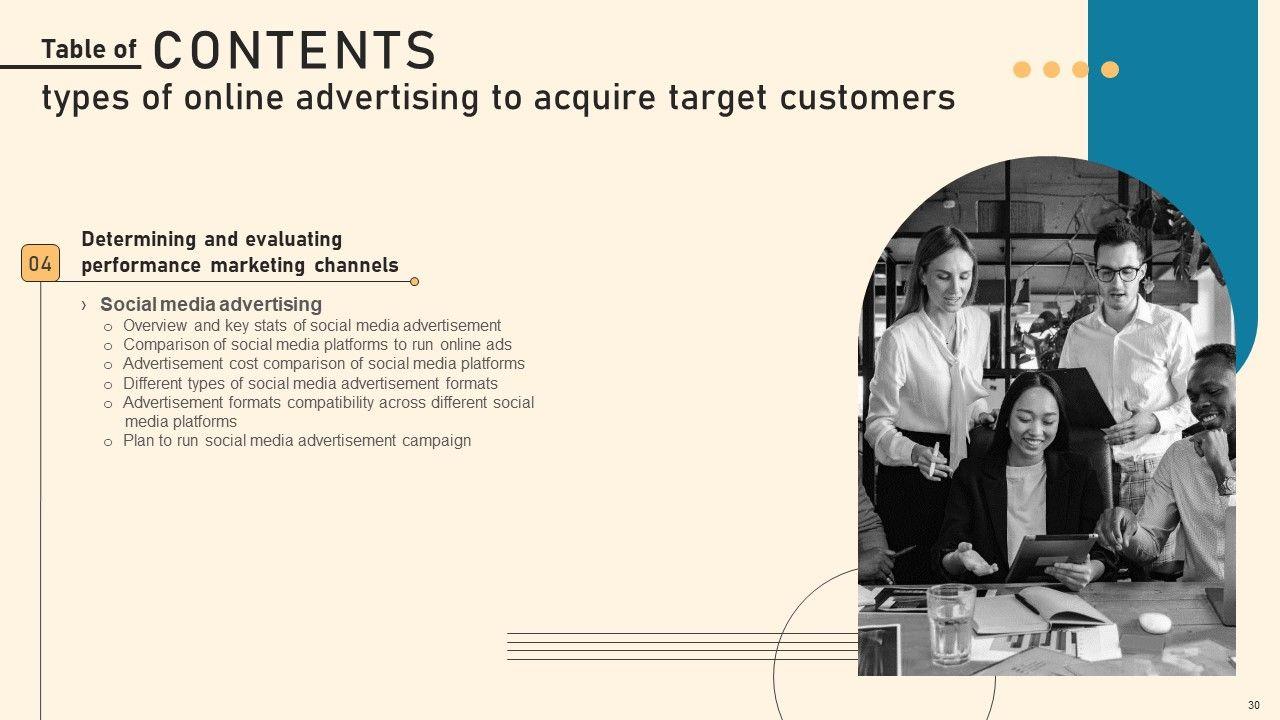 Table of CONTENTS
types of online advertising to acquire target customers

04 Determining and evaluating performance marketing channels

› Social media advertising
o Overview and key stats of social media advertisement
o Comparison of social media platforms to run online ads
o Advertisement cost comparison of social media platforms
o Different types of social media advertisement formats
o Advertisement formats compatibility across different social media platforms
o Plan to run social media advertisement campaign

30